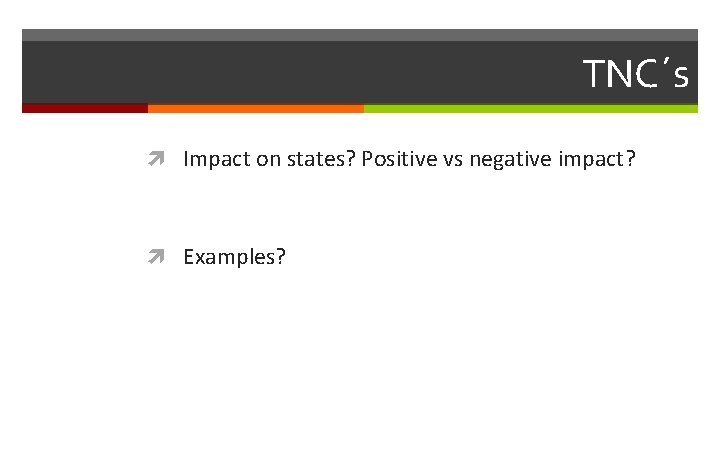 TNC's

Impact on states? Positive vs negative impact?

Examples?